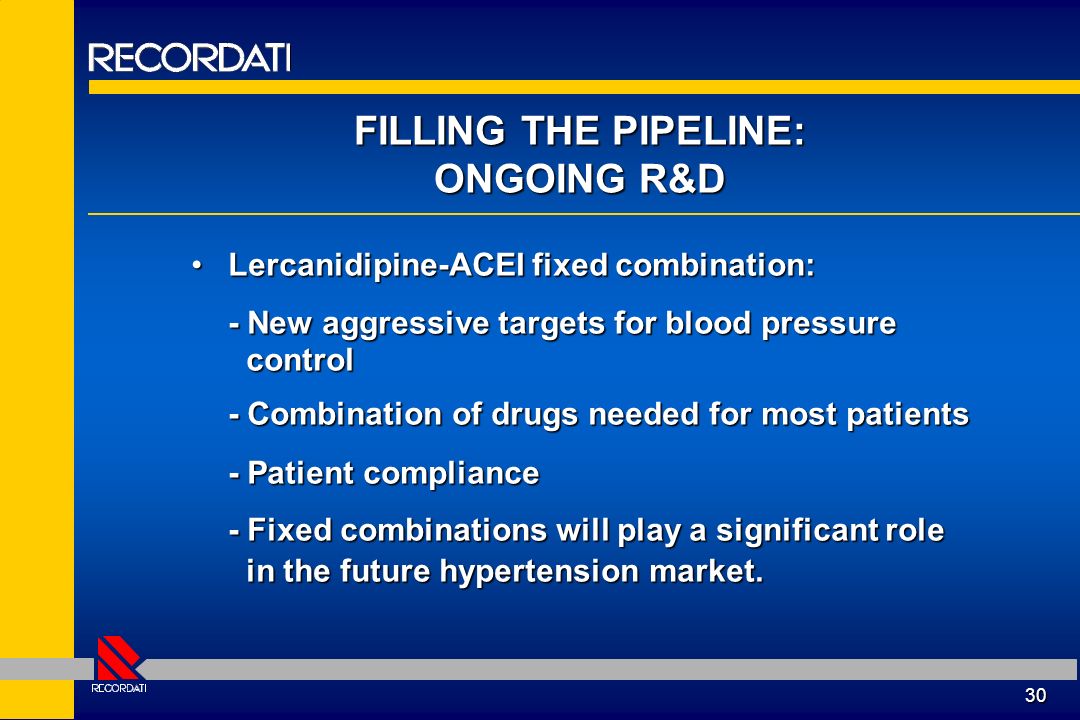 RECORDATI

FILLING THE PIPELINE:
ONGOING R&D

• Lercanidipine-ACEI fixed combination:

- New aggressive targets for blood pressure control

- Combination of drugs needed for most patients

- Patient compliance

- Fixed combinations will play a significant role in the future hypertension market.

RECORDATI

30